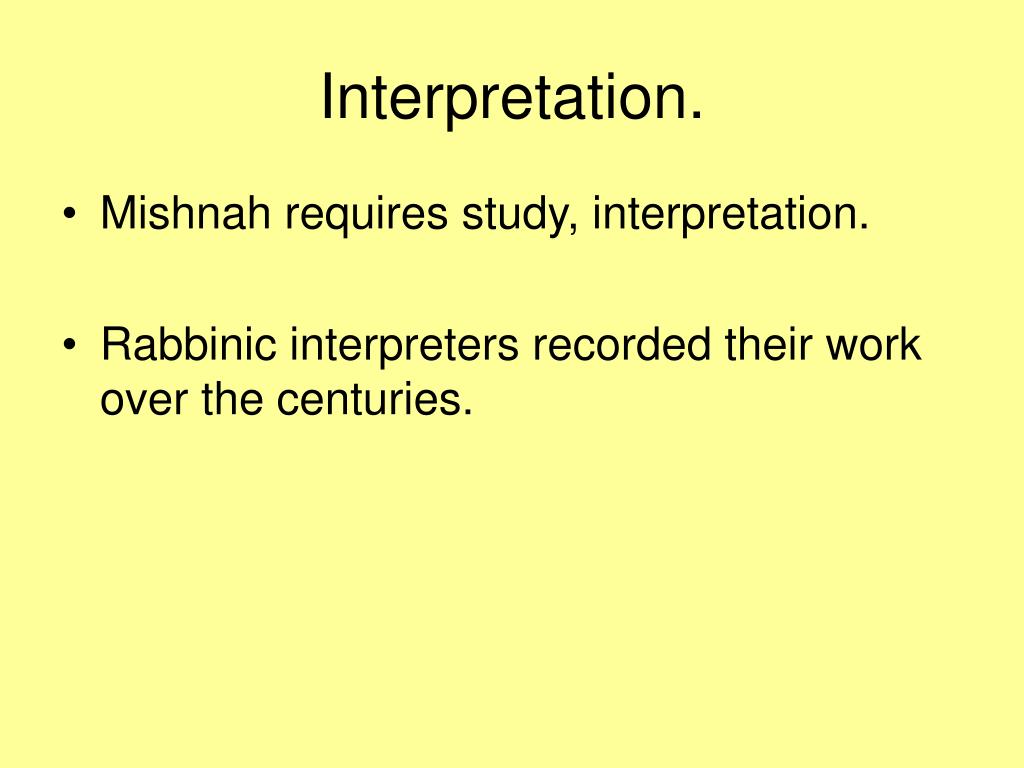 Interpretation.

• Mishnah requires study, interpretation.

• Rabbinic interpreters recorded their work over the centuries.